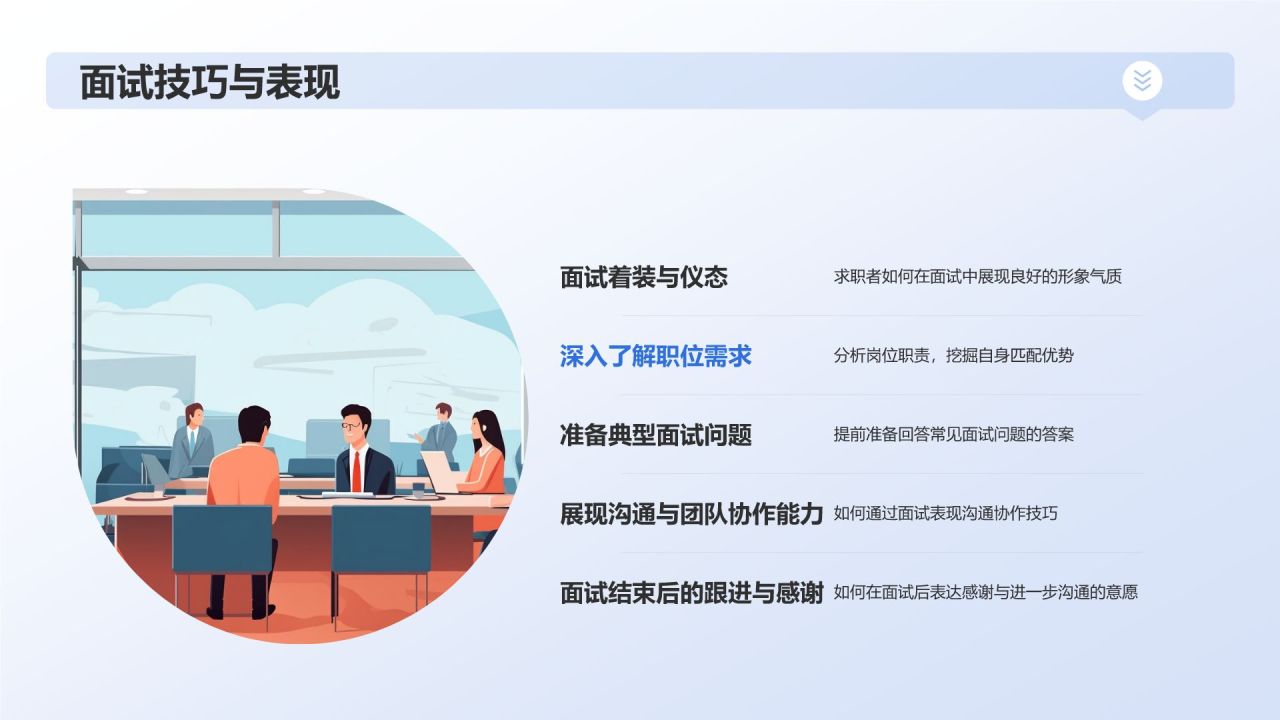 面试技巧与表现

面试着装与仪态
求职者如何在面试中展现良好的形象气质

深入了解职位需求
分析岗位职责，挖掘自身匹配优势

准备典型面试问题
提前准备回答常见面试问题的答案

展现沟通与团队协作能力
如何通过面试表现沟通协作技巧

面试结束后的跟进与感谢
如何在面试后表达感谢与进一步沟通的意愿